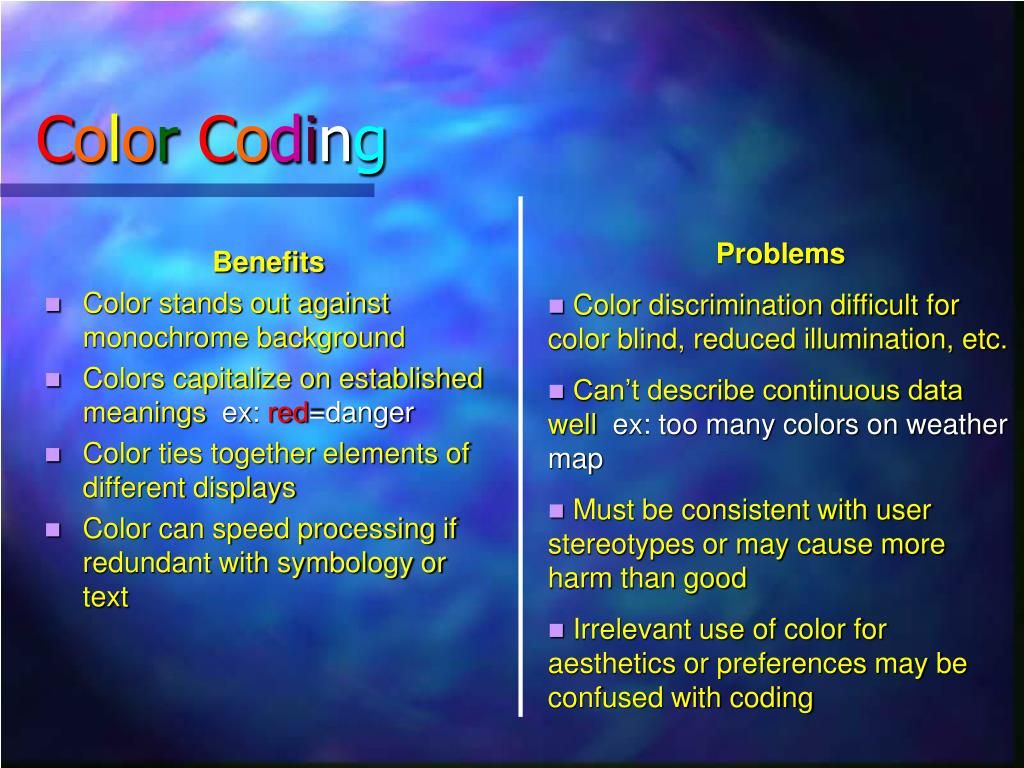 Color Coding

Benefits

- Color stands out against monochrome background
- Colors capitalize on established meanings ex: red=danger
- Color ties together elements of different displays
- Color can speed processing if redundant with symbology or text

Problems

- Color discrimination difficult for color blind, reduced illumination, etc.
- Can't describe continuous data well ex: too many colors on weather map
- Must be consistent with user stereotypes or may cause more harm than good
- Irrelevant use of color for aesthetics or preferences may be confused with coding